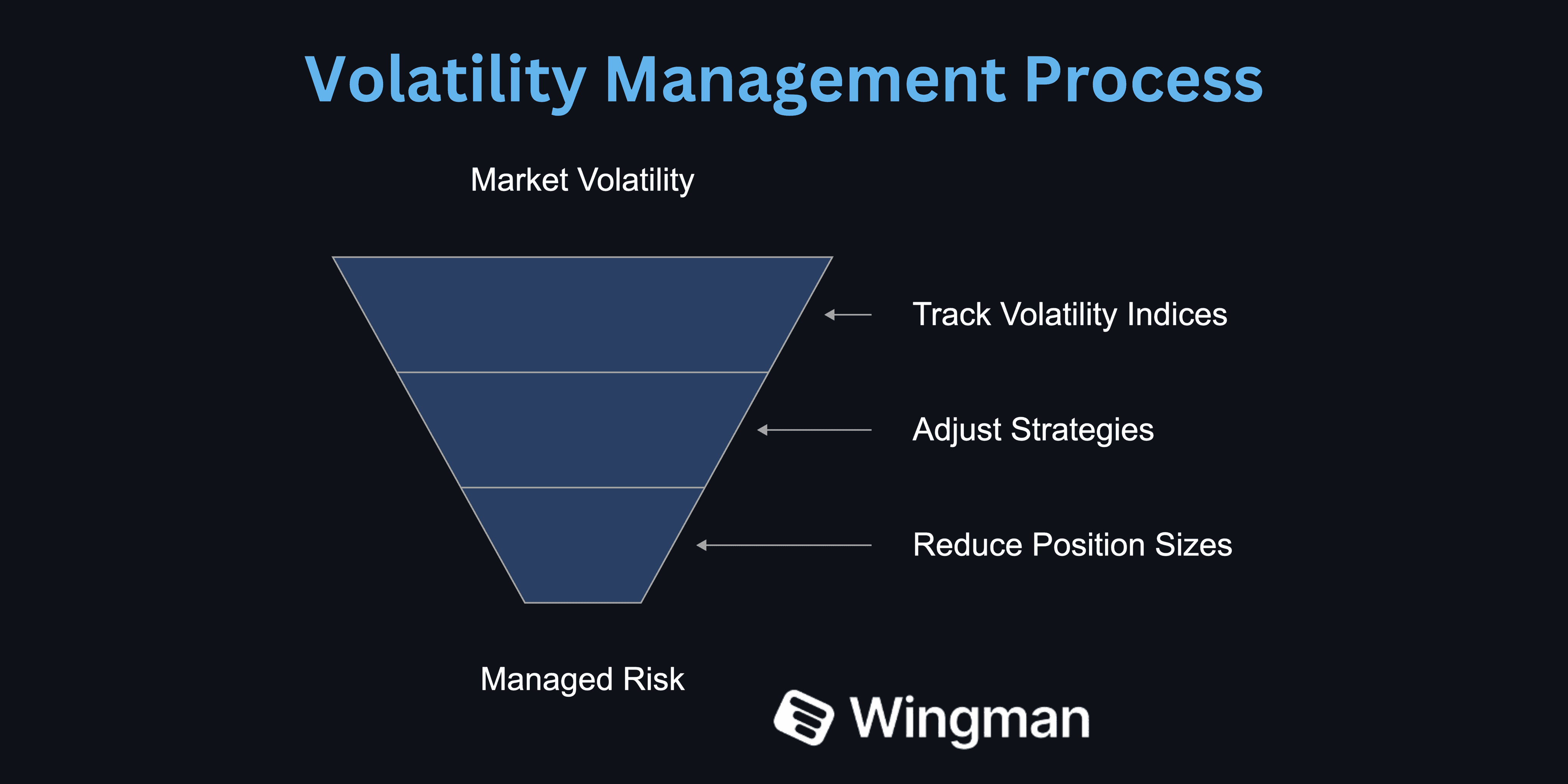 Volatility Management Process

Market Volatility

Track Volatility Indices

Adjust Strategies

Reduce Position Sizes

Managed Risk

Wingman